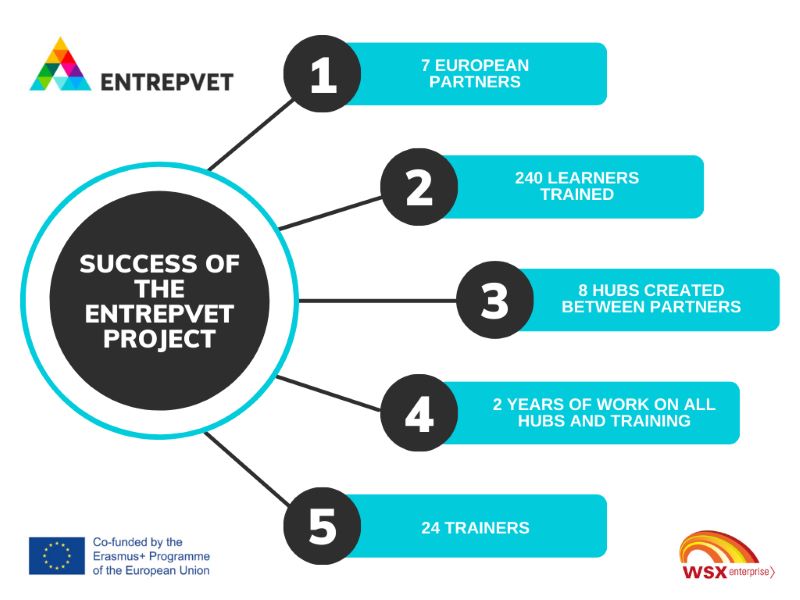 ENTREPVET

SUCCESS OF THE ENTREPVET PROJECT

1
7 EUROPEAN PARTNERS

2
240 LEARNERS TRAINED

3
8 HUBS CREATED BETWEEN PARTNERS

4
2 YEARS OF WORK ON ALL HUBS AND TRAINING

5
24 TRAINERS

Co-funded by the Erasmus+ Programme of the European Union

WSX enterprise